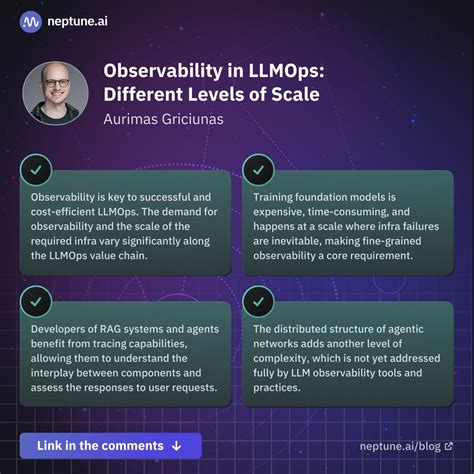 neptune.ai

Observability in LLMOps: Different Levels of Scale

Aurimas Griciunas

Observability is key to successful and cost-efficient LLMOps. The demand for observability and the scale of the required infra vary significantly along the LLMOps value chain.

Training foundation models is expensive, time-consuming, and happens at a scale where infra failures are inevitable, making fine-grained observability a core requirement.

Developers of RAG systems and agents benefit from tracing capabilities, allowing them to understand the interplay between components and assess the responses to user requests.

The distributed structure of agentic networks adds another level of complexity, which is not yet addressed fully by LLM observability tools and practices.

Link in the comments ↓

neptune.ai/blog